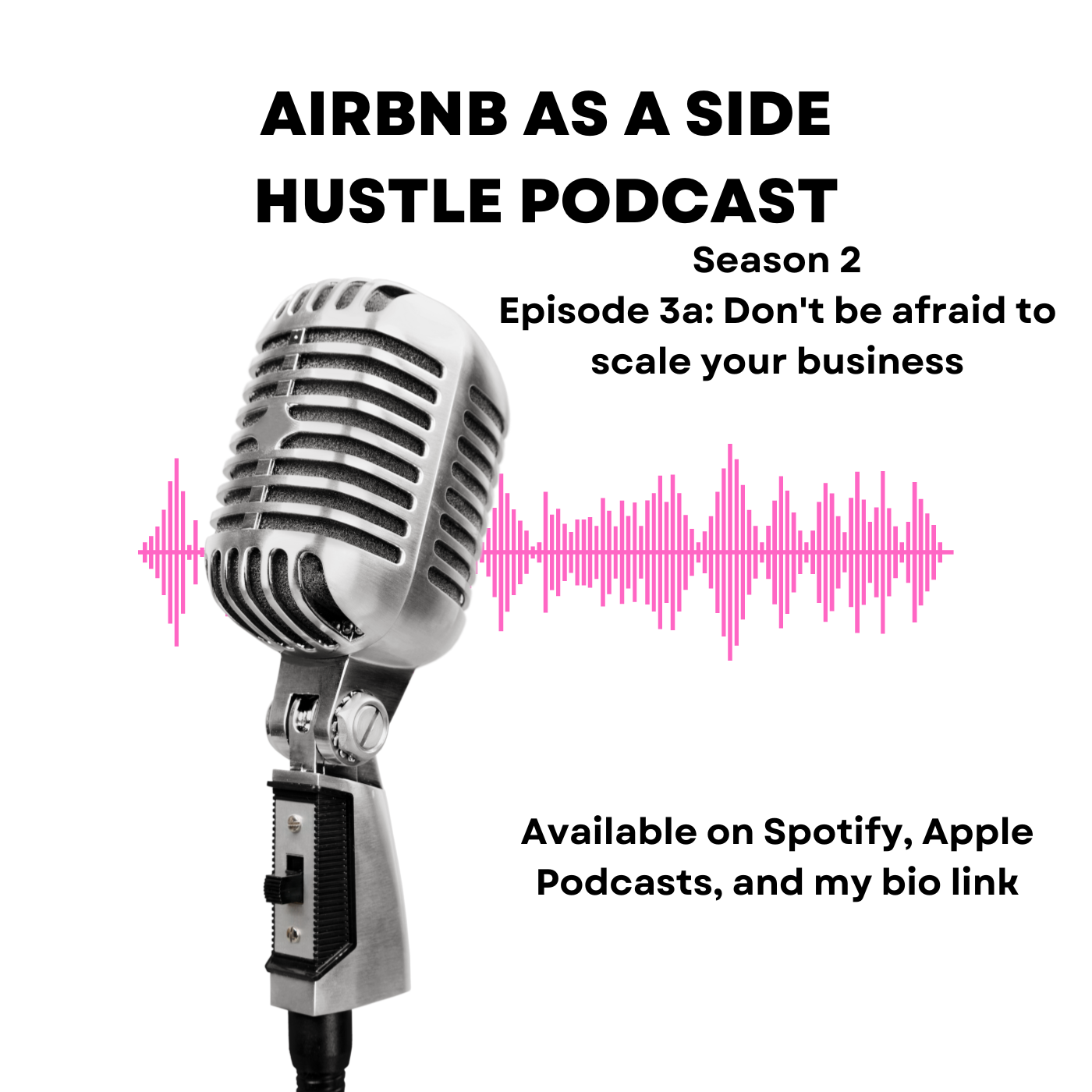 AIRBNB AS A SIDE HUSTLE PODCAST

Season 2
Episode 3a: Don't be afraid to scale your business

Available on Spotify, Apple Podcasts, and my bio link